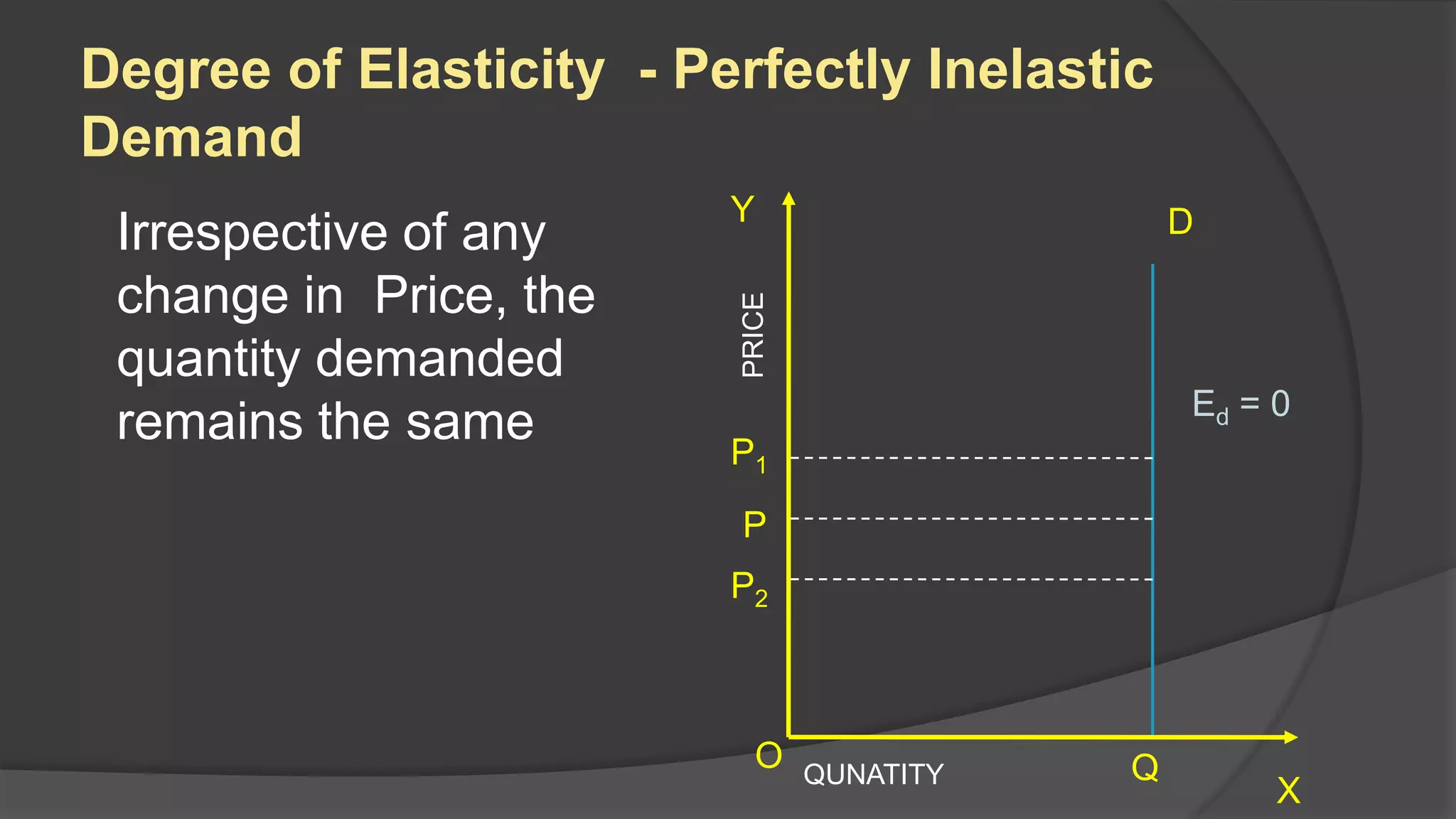 Degree of Elasticity - Perfectly Inelastic Demand

Irrespective of any change in Price, the quantity demanded remains the same

Y

D

PRICE

$E_d = 0$

$P_1$

P

$P_2$

O

QUNATITY

Q

X